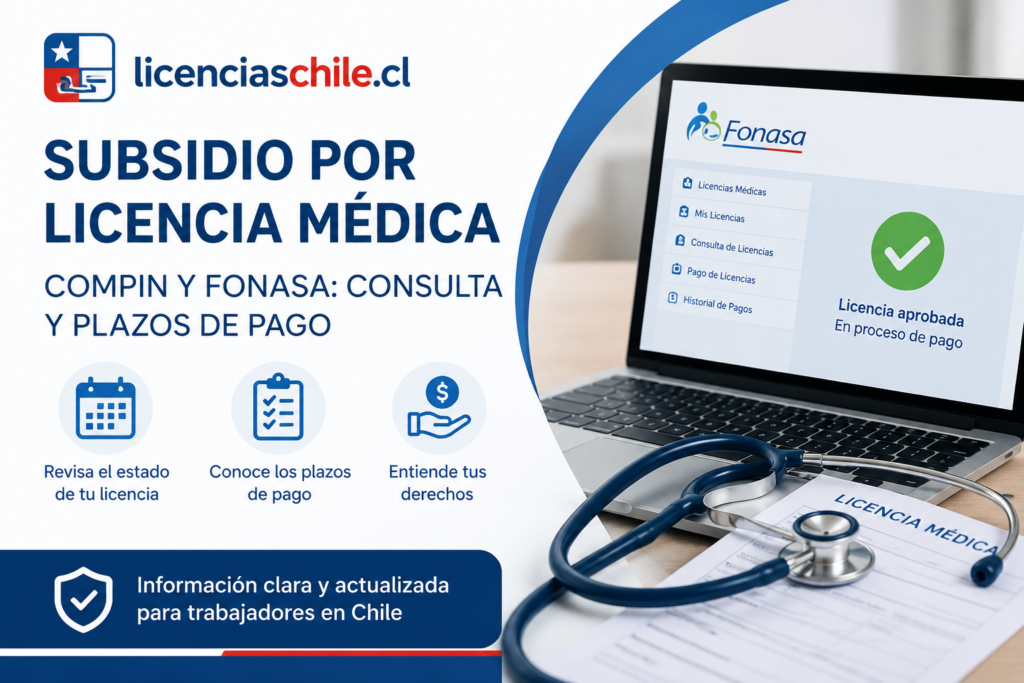 licenciaschile.cl

SUBSIDIO POR LICENCIA MÉDICA

COMPIN Y FONASA: CONSULTA Y PLAZOS DE PAGO

Revisa el estado de tu licencia

Conoce los plazos de pago

Entiende tus derechos

Información clara y actualizada para trabajadores en Chile

Fonasa

Licencias Médicas
Mis Licencias
Consulta de Licencias
Pago de Licencias
Historial de Pagos

Licencia aprobada
En proceso de pago

LICENCIA MÉDICA